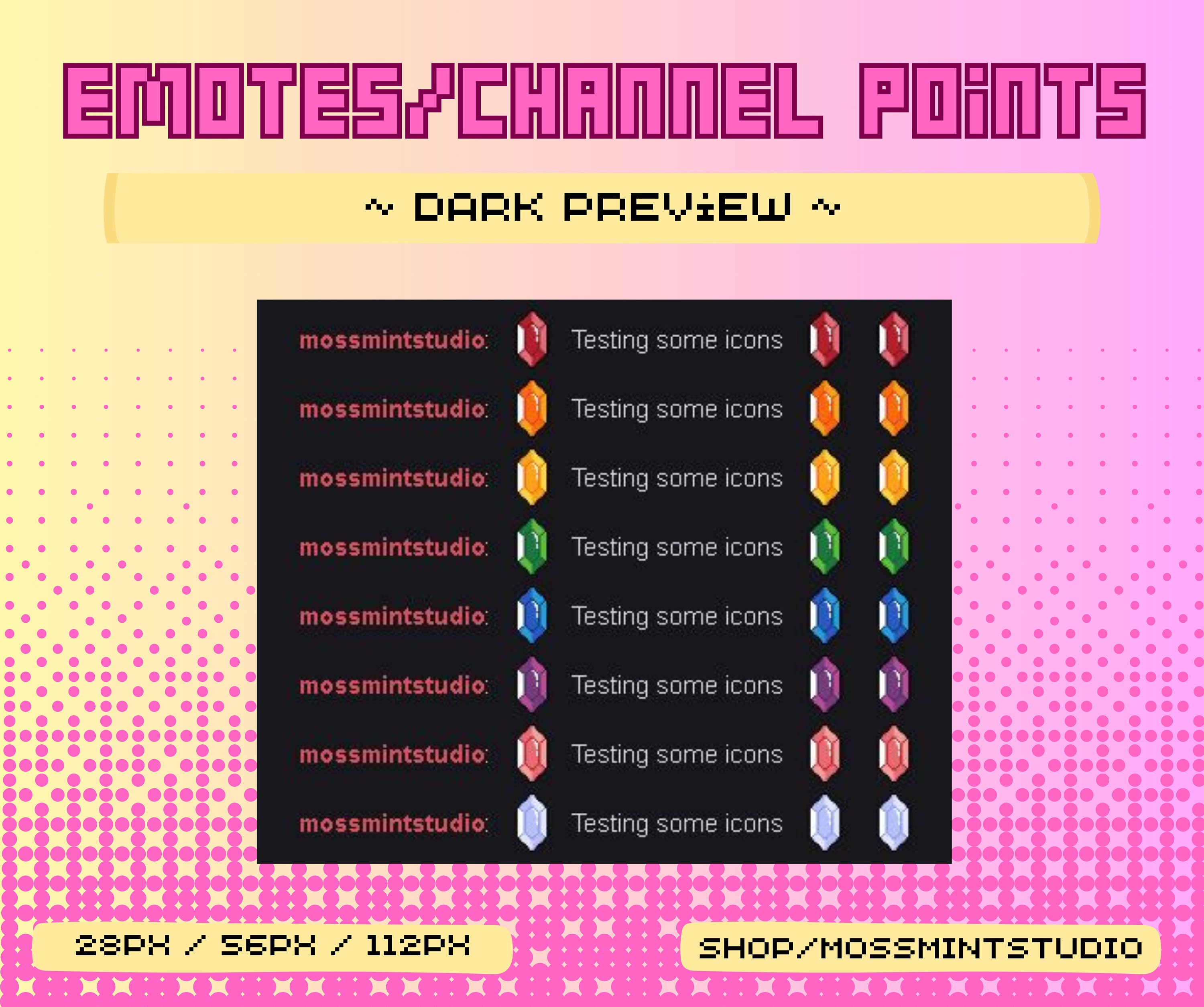 EMOTES/CHANNEL POINTS

~ DARK PREVIEW ~

mossmintstudio: Testing some icons

mossmintstudio: Testing some icons

mossmintstudio: Testing some icons

mossmintstudio: Testing some icons

mossmintstudio: Testing some icons

mossmintstudio: Testing some icons

mossmintstudio: Testing some icons

mossmintstudio: Testing some icons

28PX / 56PX / 112PX

SHOP/MOSSMINTSTUDIO